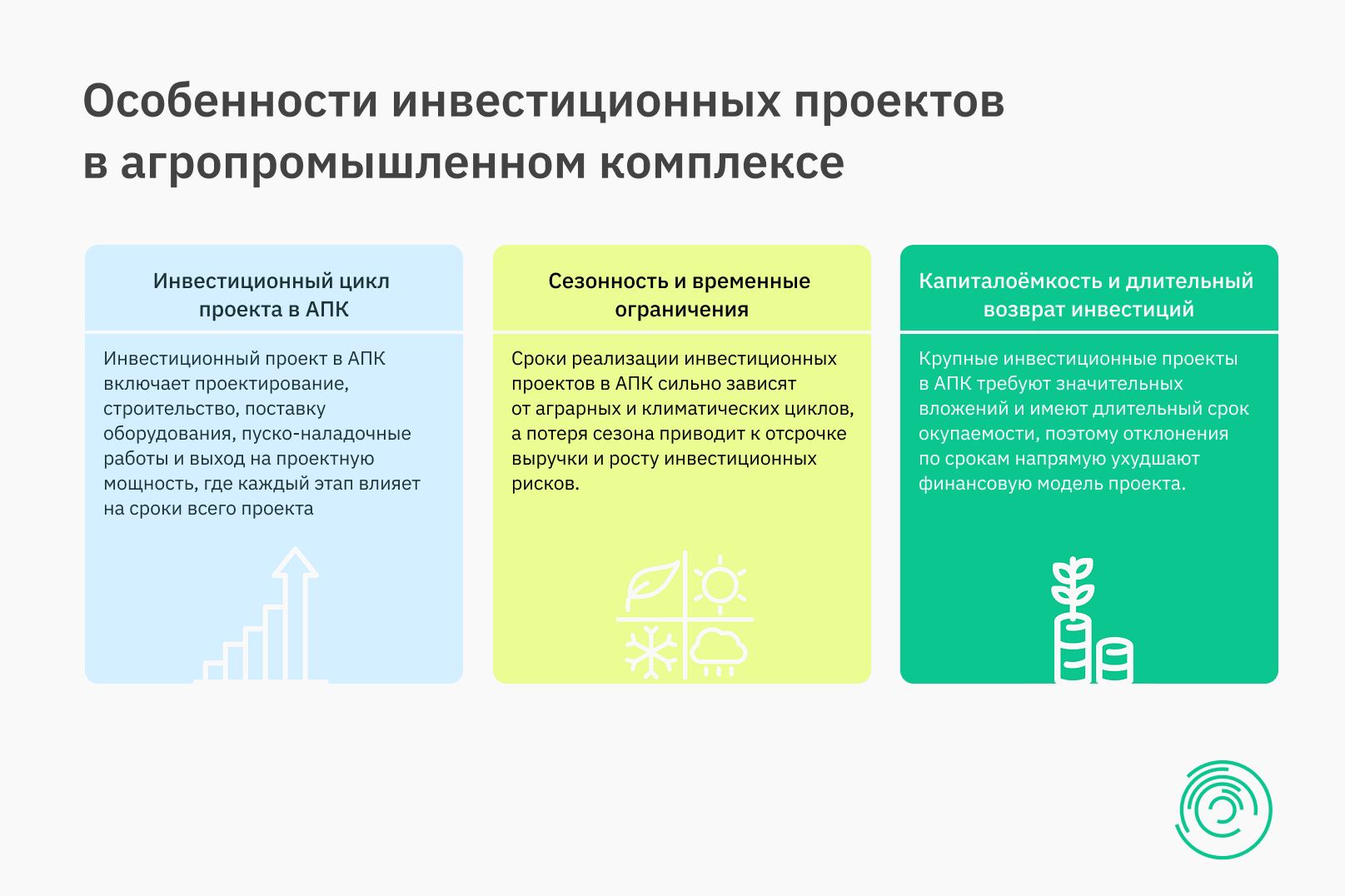 Особенности инвестиционных проектов в агропромышленном комплексе

Инвестиционный цикл проекта в АПК

Инвестиционный проект в АПК включает проектирование, строительство, поставку оборудования, пуско-наладочные работы и выход на проектную мощность, где каждый этап влияет на сроки всего проекта

Сезонность и временные ограничения

Сроки реализации инвестиционных проектов в АПК сильно зависят от аграрных и климатических циклов, а потеря сезона приводит к отсрочке выручки и росту инвестиционных рисков.

Капиталоёмкость и длительный возврат инвестиций

Крупные инвестиционные проекты в АПК требуют значительных вложений и имеют длительный срок окупаемости, поэтому отклонения по срокам напрямую ухудшают финансовую модель проекта.